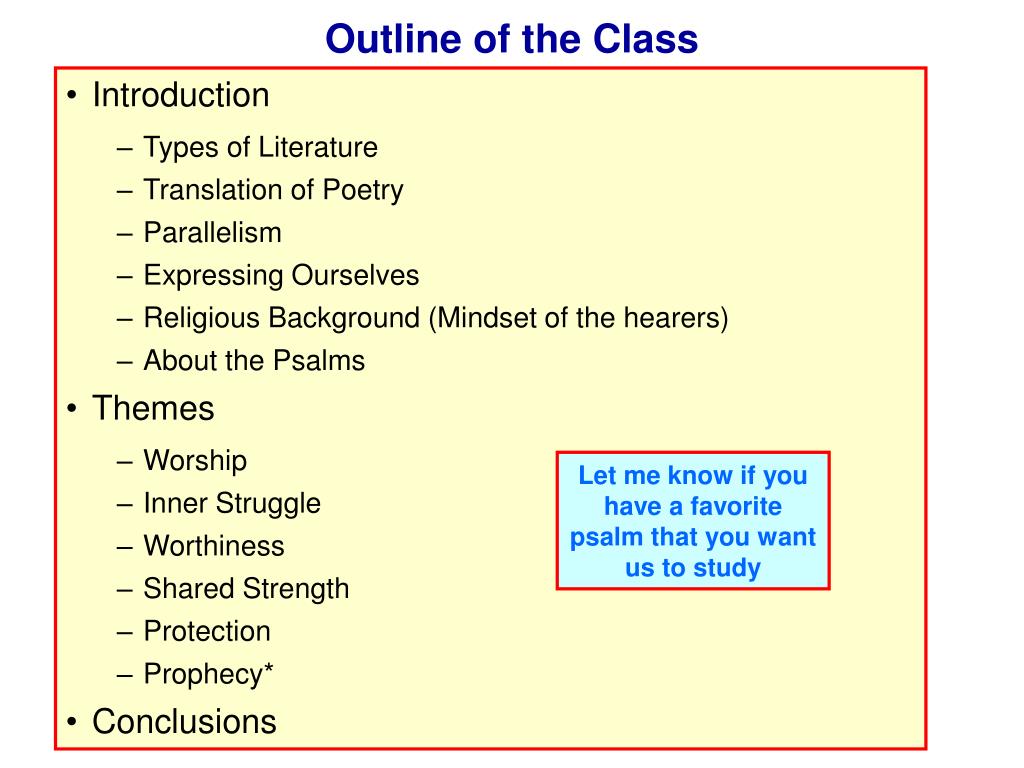 Outline of the Class

• Introduction
– Types of Literature
– Translation of Poetry
– Parallelism
– Expressing Ourselves
– Religious Background (Mindset of the hearers)
– About the Psalms
• Themes
– Worship
– Inner Struggle
– Worthiness
– Shared Strength
– Protection
– Prophecy*
• Conclusions

Let me know if you have a favorite psalm that you want us to study